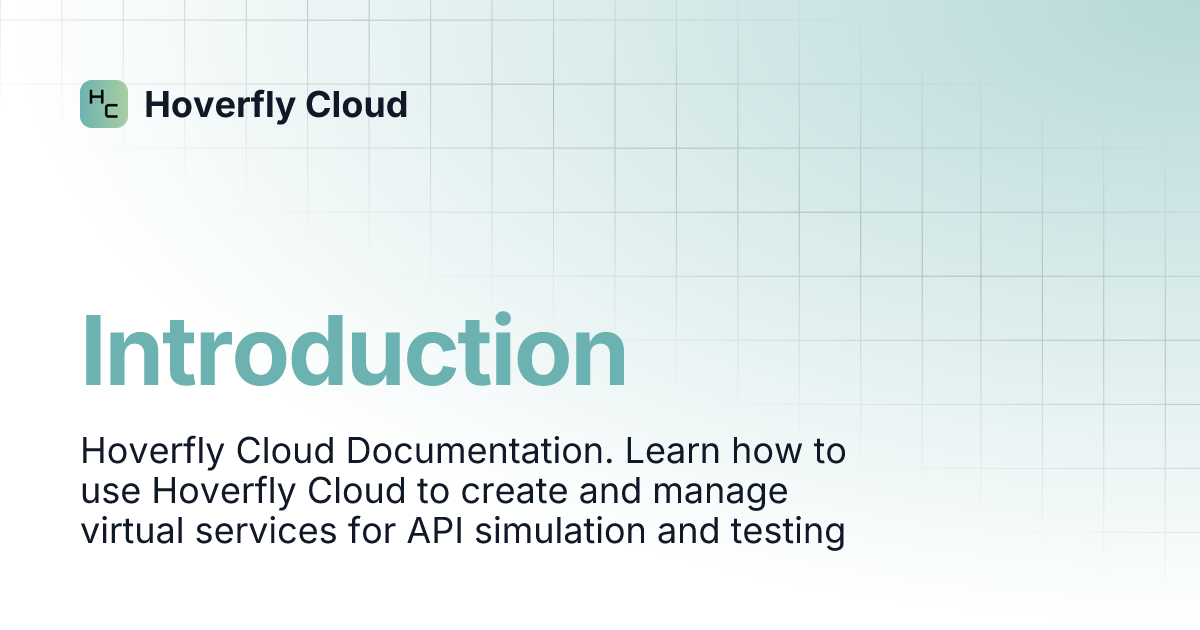 HC Hoverfly Cloud

Introduction

Hoverfly Cloud Documentation. Learn how to use Hoverfly Cloud to create and manage virtual services for API simulation and testing